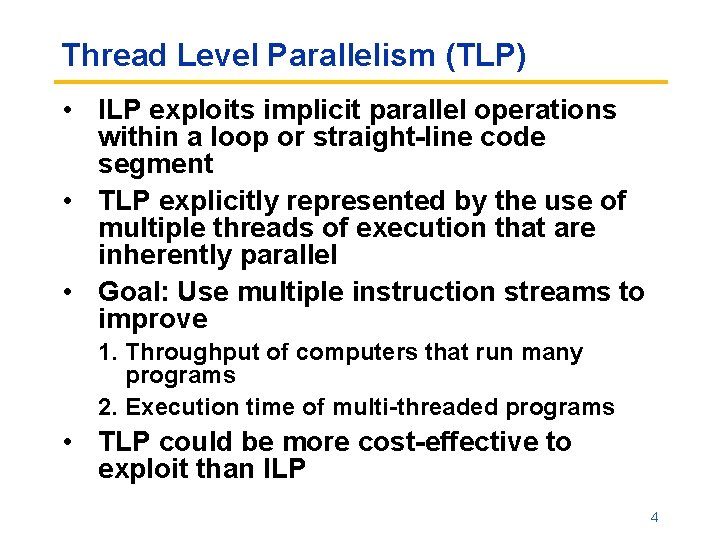 Thread Level Parallelism (TLP)

• ILP exploits implicit parallel operations within a loop or straight-line code segment

• TLP explicitly represented by the use of multiple threads of execution that are inherently parallel

• Goal: Use multiple instruction streams to improve

1. Throughput of computers that run many programs

2. Execution time of multi-threaded programs

• TLP could be more cost-effective to exploit than ILP

4